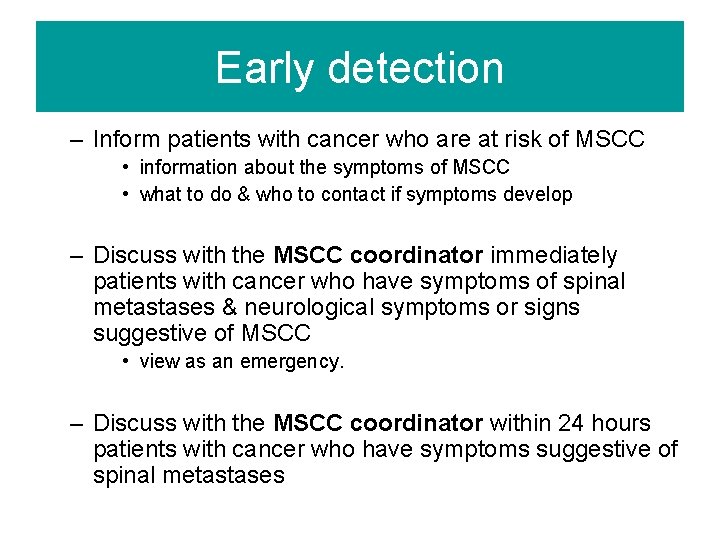 Early detection

– Inform patients with cancer who are at risk of MSCC
  • information about the symptoms of MSCC
  • what to do & who to contact if symptoms develop

– Discuss with the MSCC coordinator immediately patients with cancer who have symptoms of spinal metastases & neurological symptoms or signs suggestive of MSCC
  • view as an emergency.

– Discuss with the MSCC coordinator within 24 hours patients with cancer who have symptoms suggestive of spinal metastases